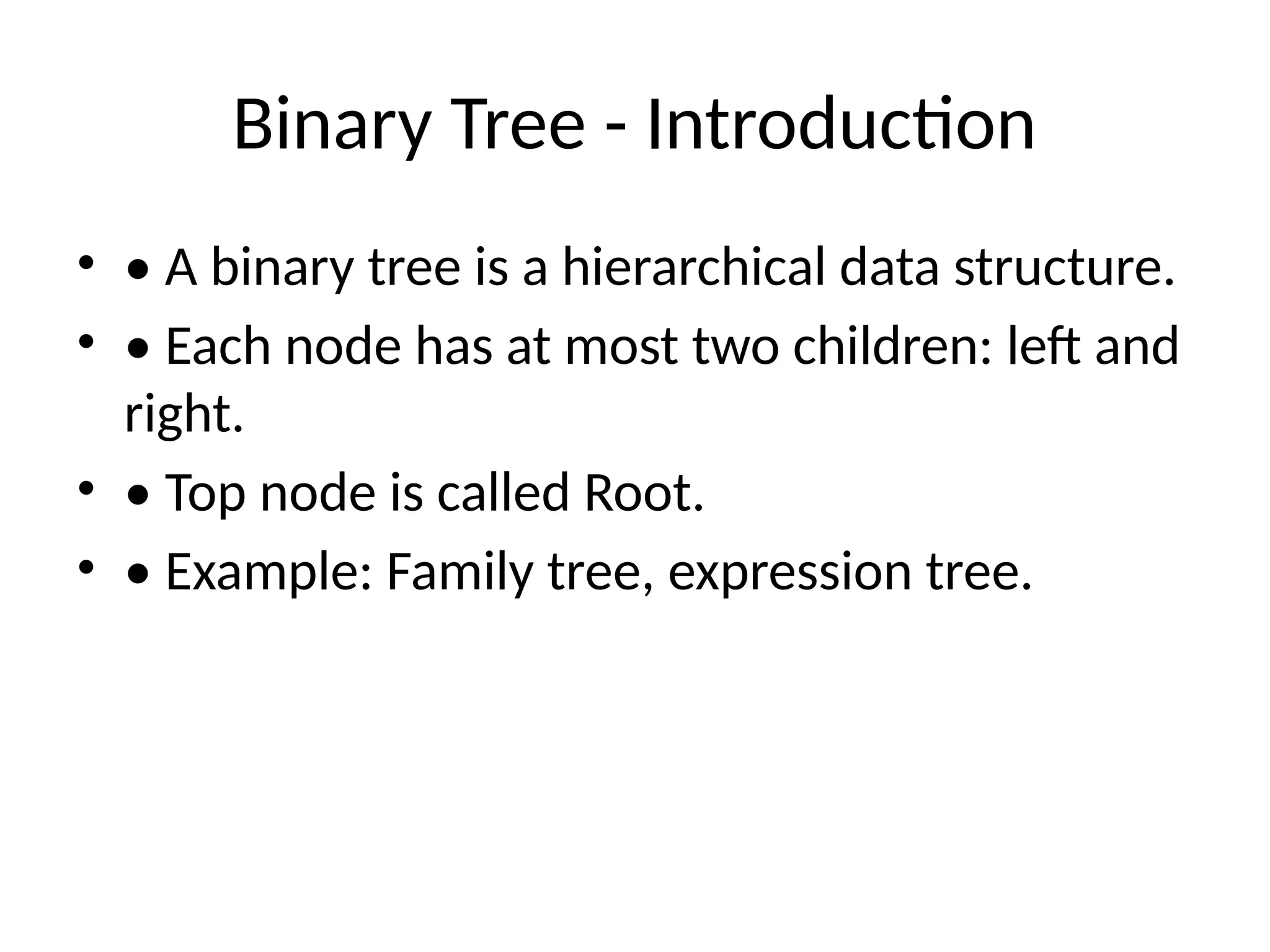 Binary Tree - Introduction

• • A binary tree is a hierarchical data structure.
• • Each node has at most two children: left and right.
• • Top node is called Root.
• • Example: Family tree, expression tree.